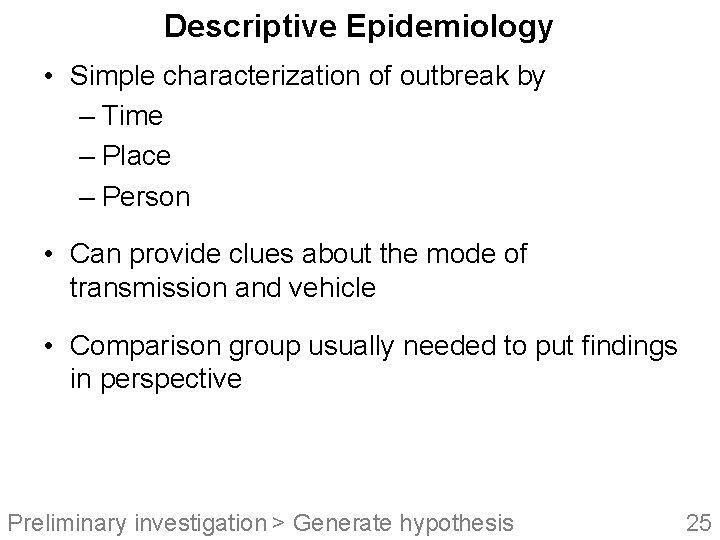 Descriptive Epidemiology

• Simple characterization of outbreak by
– Time
– Place
– Person

• Can provide clues about the mode of transmission and vehicle

• Comparison group usually needed to put findings in perspective

Preliminary investigation > Generate hypothesis

25